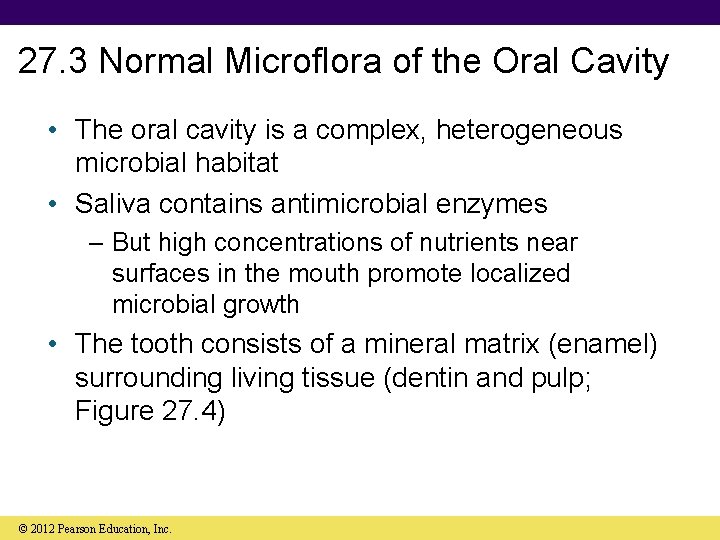 27.3 Normal Microflora of the Oral Cavity

• The oral cavity is a complex, heterogeneous microbial habitat

• Saliva contains antimicrobial enzymes

– But high concentrations of nutrients near surfaces in the mouth promote localized microbial growth

• The tooth consists of a mineral matrix (enamel) surrounding living tissue (dentin and pulp; Figure 27.4)

© 2012 Pearson Education, Inc.